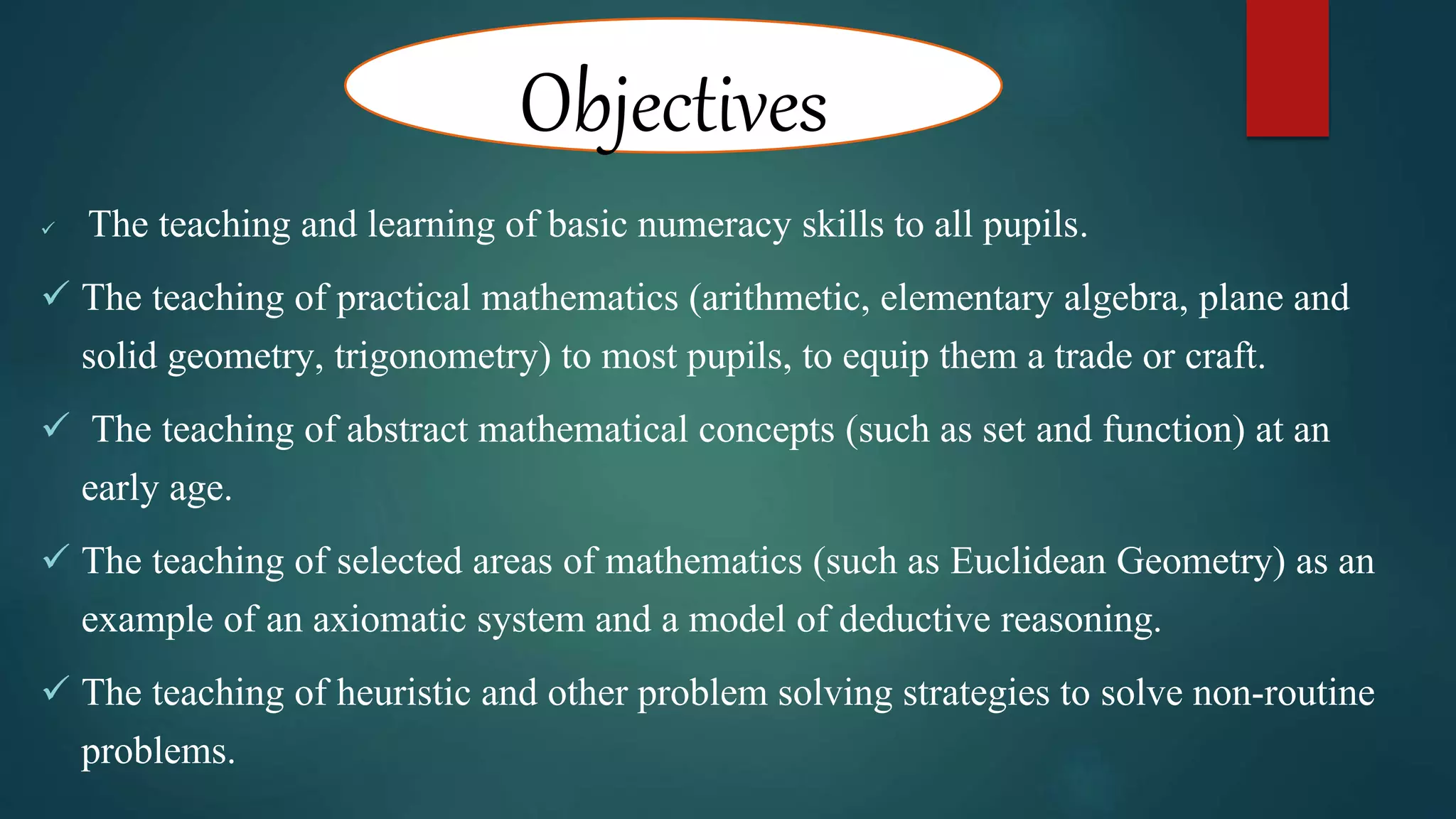 Objectives

✓ The teaching and learning of basic numeracy skills to all pupils.

✓ The teaching of practical mathematics (arithmetic, elementary algebra, plane and solid geometry, trigonometry) to most pupils, to equip them a trade or craft.

✓ The teaching of abstract mathematical concepts (such as set and function) at an early age.

✓ The teaching of selected areas of mathematics (such as Euclidean Geometry) as an example of an axiomatic system and a model of deductive reasoning.

✓ The teaching of heuristic and other problem solving strategies to solve non-routine problems.